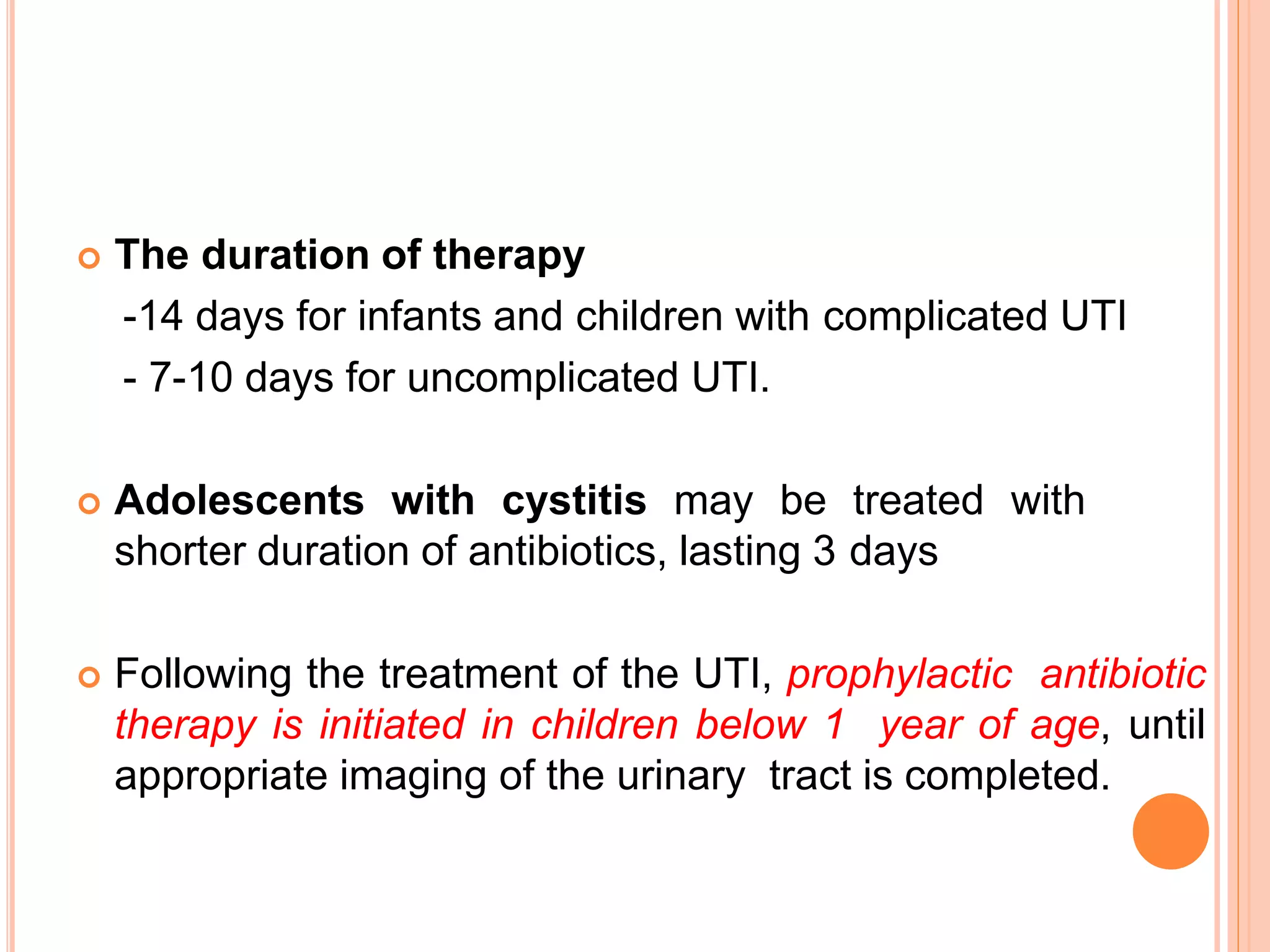 The duration of therapy

-14 days for infants and children with complicated UTI

- 7-10 days for uncomplicated UTI.

Adolescents with cystitis may be treated with shorter duration of antibiotics, lasting 3 days

Following the treatment of the UTI, prophylactic antibiotic therapy is initiated in children below 1 year of age, until appropriate imaging of the urinary tract is completed.